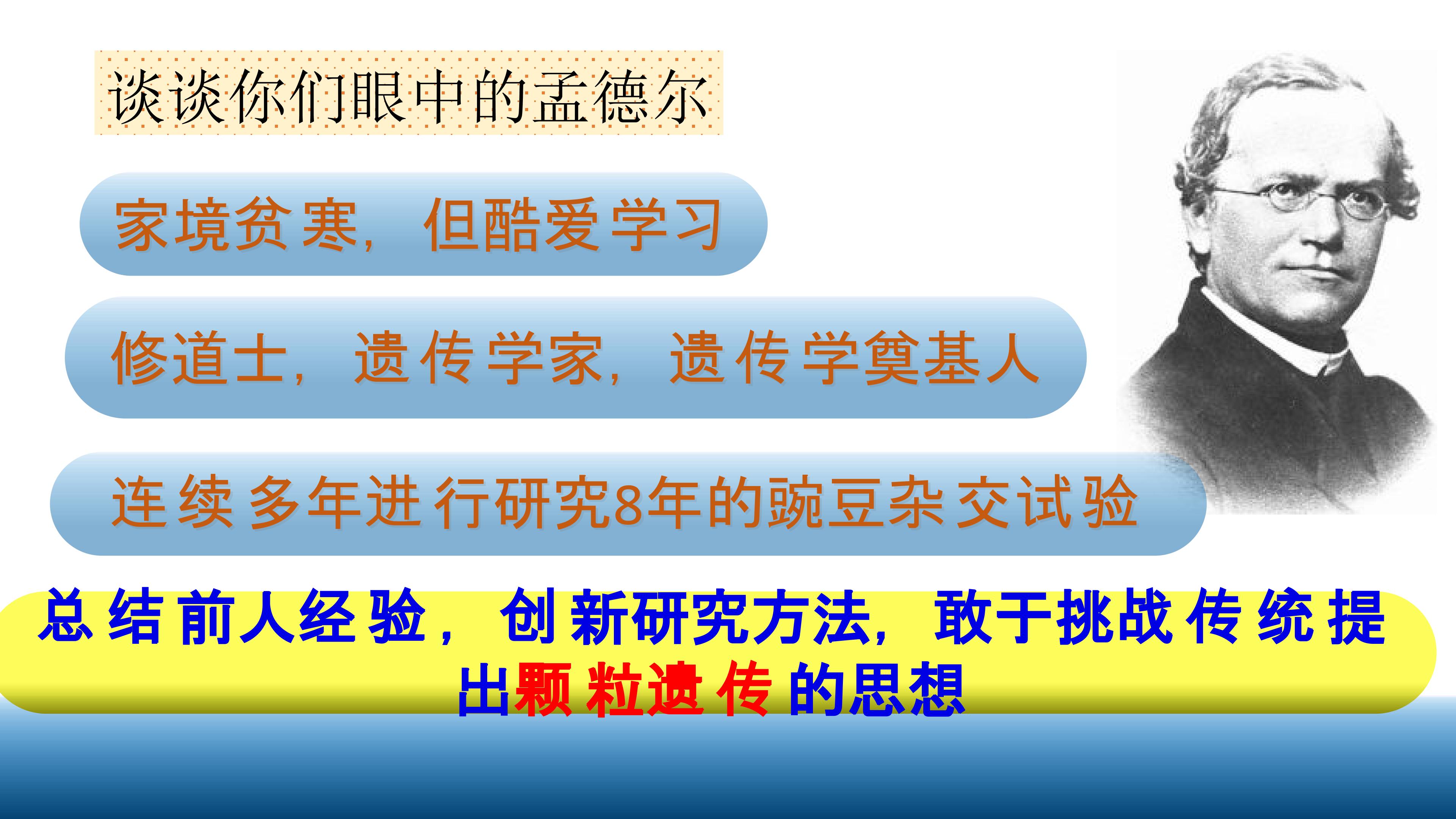 谈谈你们眼中的孟德尔

家境贫寒，但酷爱学习

修道士，遗传学家，遗传学奠基人

连续多年进行研究8年的豌豆杂交试验

总结前人经验，创新研究方法，敢于挑战传统提出颗粒遗传的思想